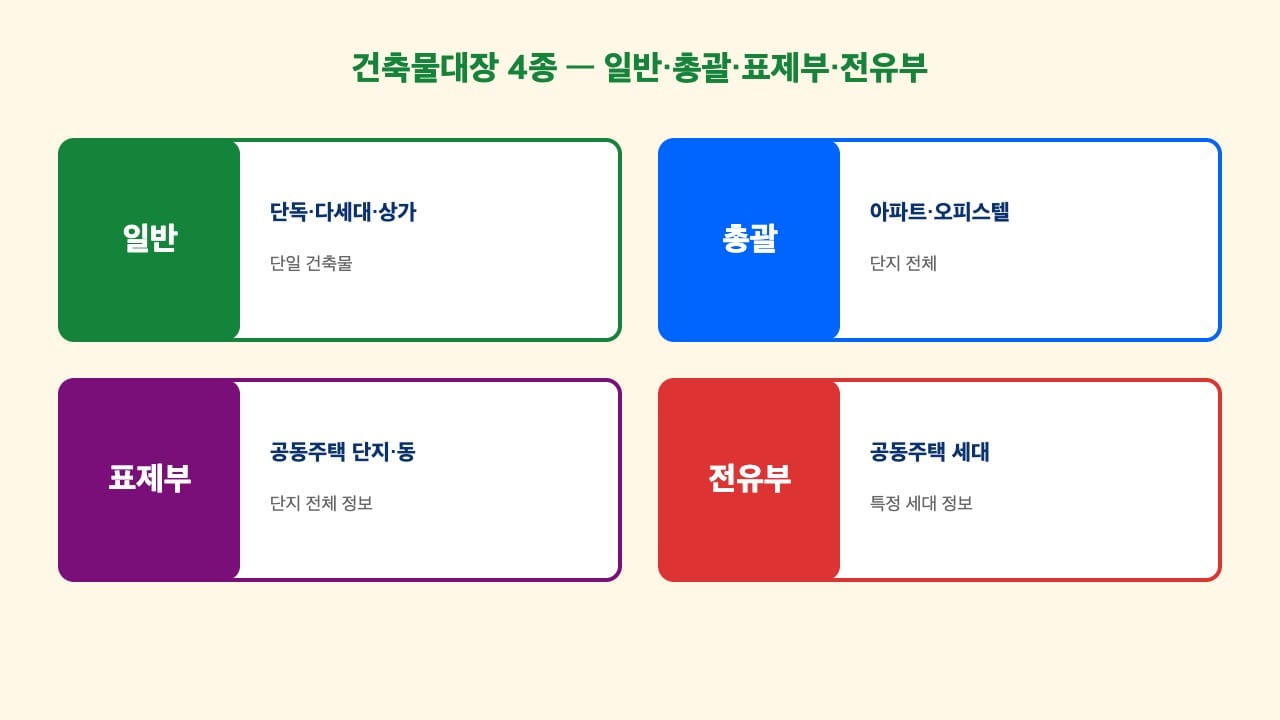 건축물대장 4종 — 일반·총괄·표제부·전유부

일반

단독·다세대·상가

단일 건축물

총괄

아파트·오피스텔

단지 전체

표제부

공동주택 단지·동

단지 전체 정보

전유부

공동주택 세대

특정 세대 정보